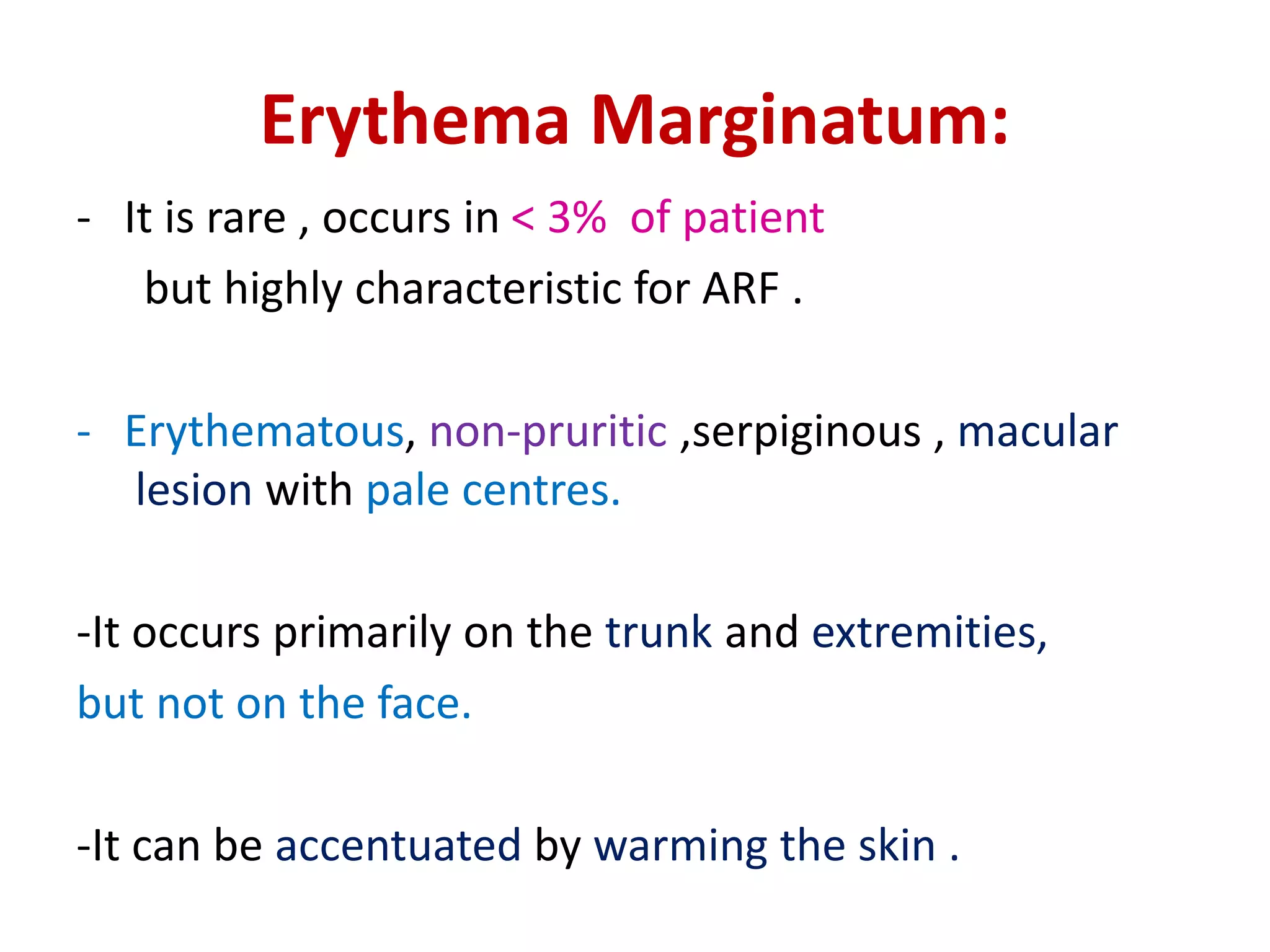 Erythema Marginatum:

- It is rare , occurs in < 3% of patient but highly characteristic for ARF .

- Erythematous, non-pruritic ,serpiginous , macular lesion with pale centres.

-It occurs primarily on the trunk and extremities, but not on the face.

-It can be accentuated by warming the skin .